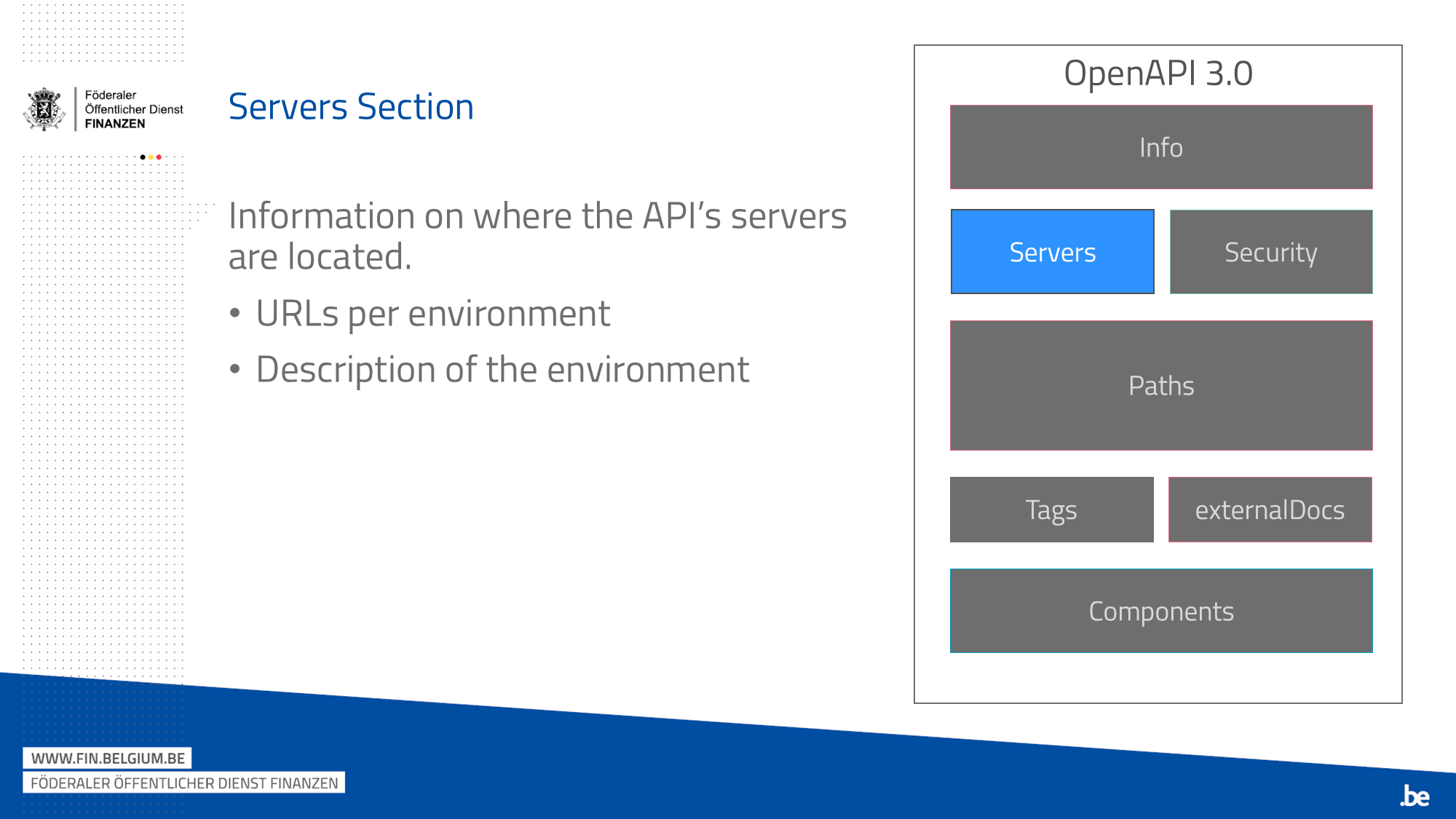 Föderaler Öffentlicher Dienst FINANZEN

Servers Section

Information on where the API's servers are located.

• URLs per environment
• Description of the environment

OpenAPI 3.0

Info

Servers

Security

Paths

Tags

externalDocs

Components

WWW.FIN.BELGIUM.BE
FÖDERALER ÖFFENTLICHER DIENST FINANZEN

.be